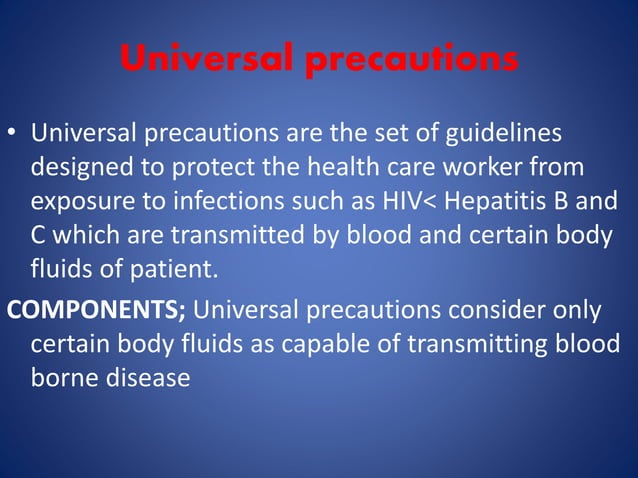 Universal precautions

• Universal precautions are the set of guidelines designed to protect the health care worker from exposure to infections such as HIV< Hepatitis B and C which are transmitted by blood and certain body fluids of patient.

COMPONENTS; Universal precautions consider only certain body fluids as capable of transmitting blood borne disease